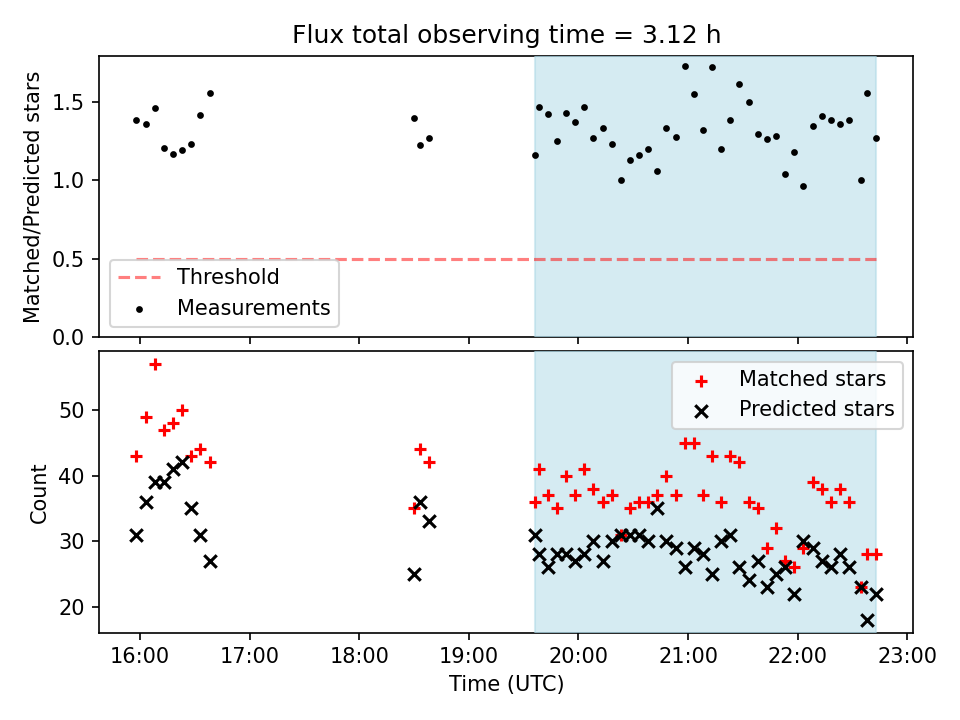 Flux total observing time = 3.12 h

Matched/Predicted stars

1.5
1.0
0.5
0.0

Threshold
Measurements

Matched stars
Predicted stars

Count

50
40
30
20

16:00
17:00
18:00
19:00
20:00
21:00
22:00
23:00

Time (UTC)